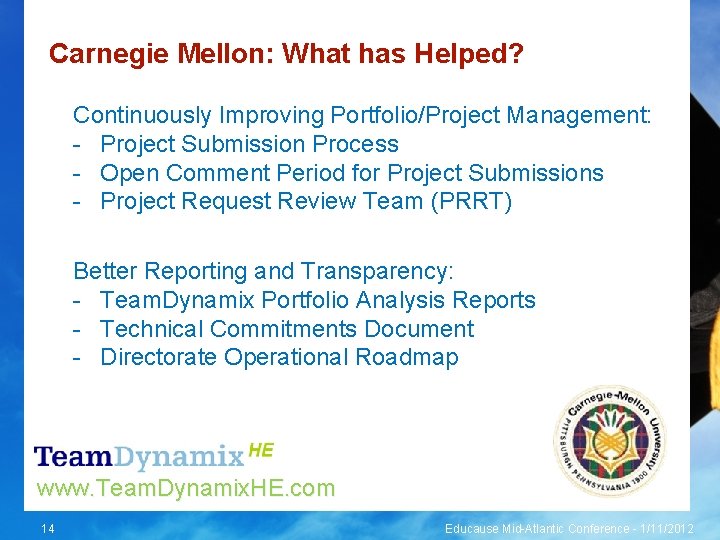 Carnegie Mellon: What has Helped?

Continuously Improving Portfolio/Project Management:
- Project Submission Process
- Open Comment Period for Project Submissions
- Project Request Review Team (PRRT)

Better Reporting and Transparency:
- TeamDynamix Portfolio Analysis Reports
- Technical Commitments Document
- Directorate Operational Roadmap

TeamDynamix HE
www.TeamDynamixHE.com

Carnegie-Mellon University PITTSBURGH PENNSYLVANIA 1900

14

Educause Mid-Atlantic Conference - 1/11/2012